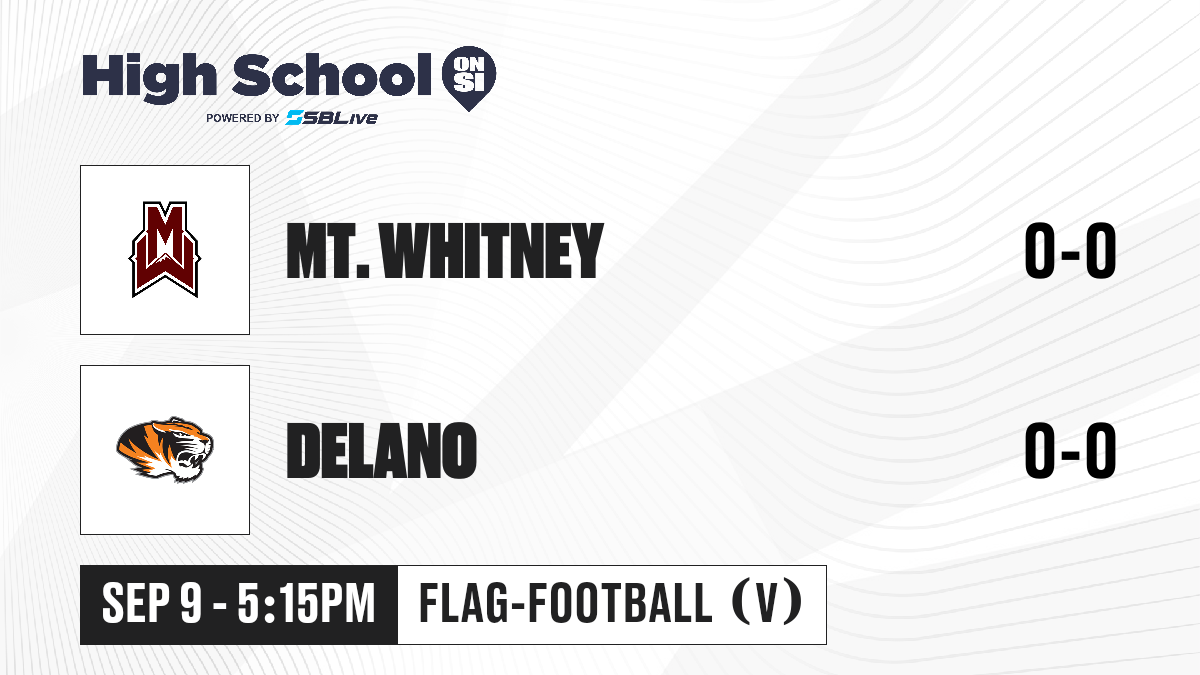 High School ON SI
POWERED BY SBLive

MW

MT. WHITNEY

0-0

DELANO

0-0

SEP 9 - 5:15PM

FLAG-FOOTBALL (V)